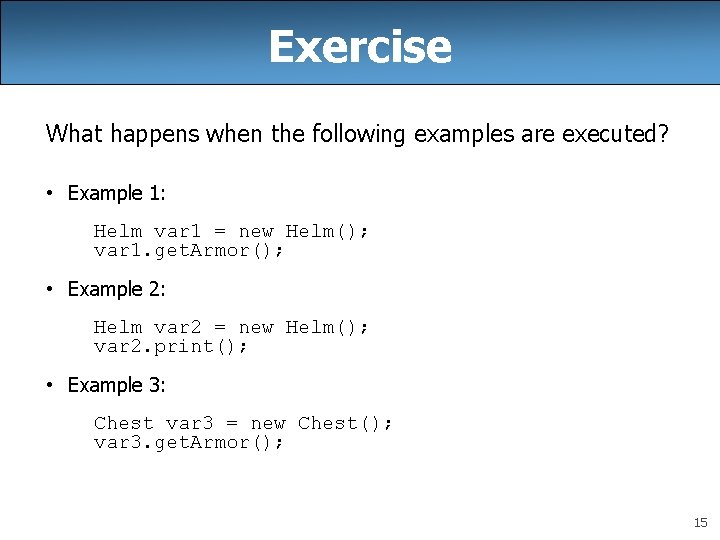 Exercise

What happens when the following examples are executed?

• Example 1:

Helm var1 = new Helm();
var1.getArmor();

• Example 2:

Helm var2 = new Helm();
var2.print();

• Example 3:

Chest var3 = new Chest();
var3.getArmor();

15